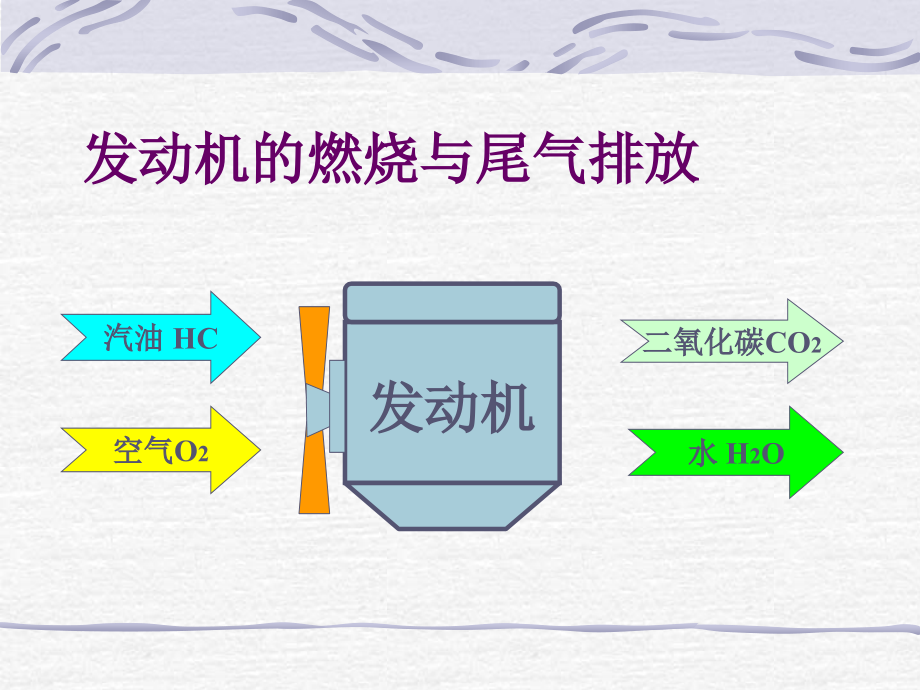 发动机的燃烧与尾气排放

汽油 HC

空气$O_2$

发动机

二氧化碳$CO_2$

水 $H_2O$